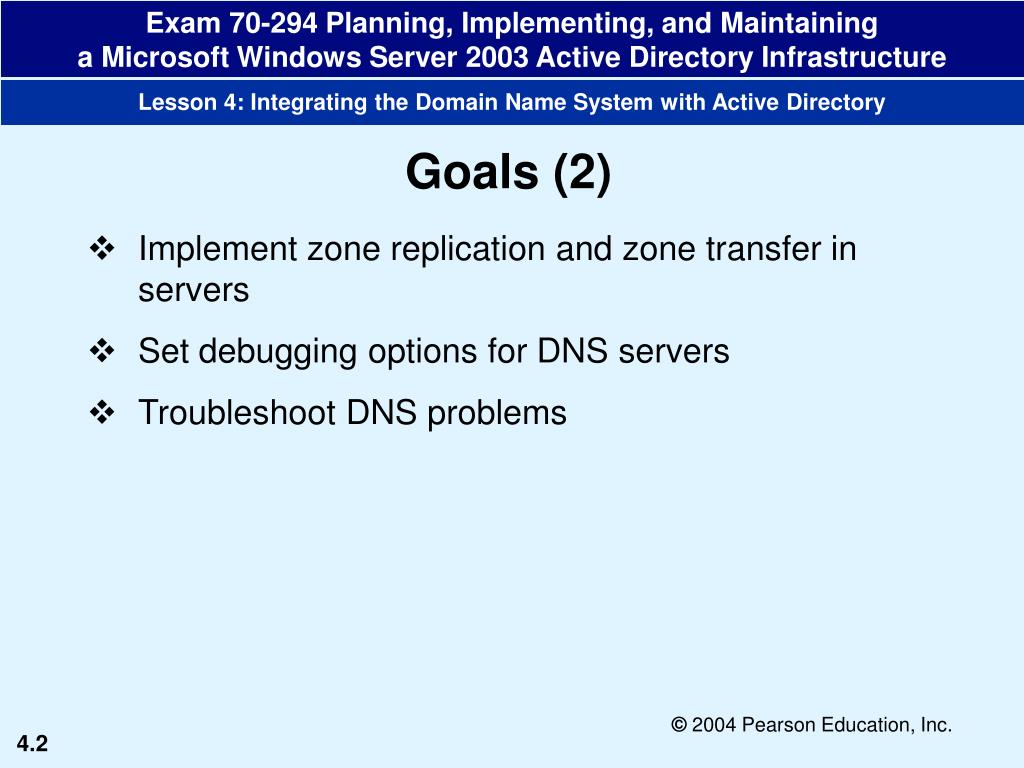 Exam 70-294 Planning, Implementing, and Maintaining a Microsoft Windows Server 2003 Active Directory Infrastructure

Lesson 4: Integrating the Domain Name System with Active Directory

Goals (2)

❖ Implement zone replication and zone transfer in servers

❖ Set debugging options for DNS servers

❖ Troubleshoot DNS problems

© 2004 Pearson Education, Inc.

4.2